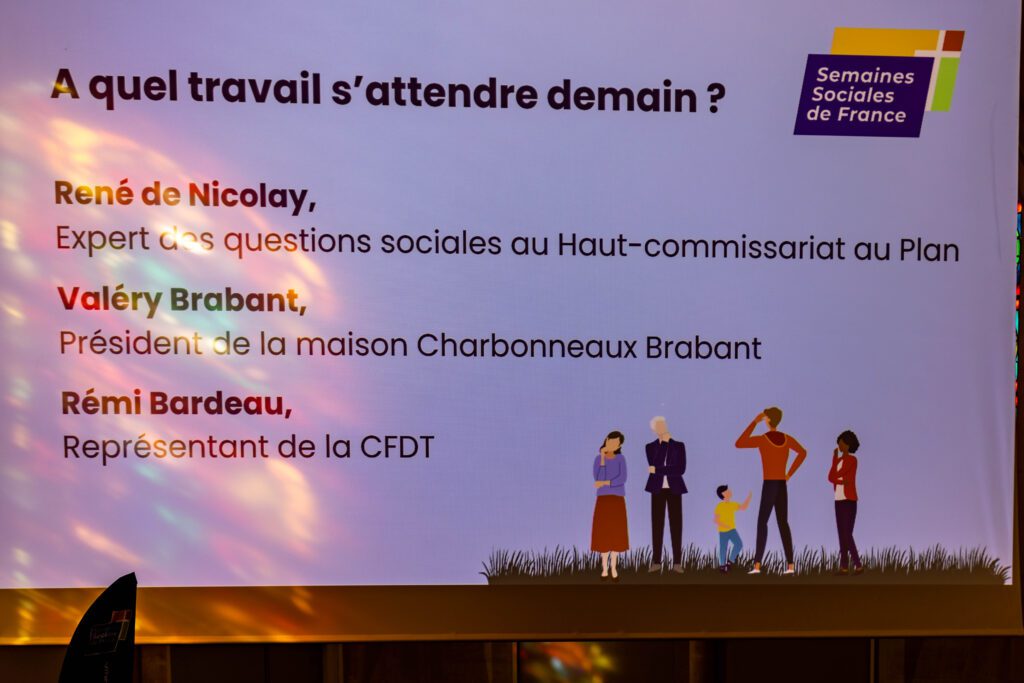 A quel travail s'attendre demain ?

Semaines Sociales de France

René de Nicolay,
Expert des questions sociales au Haut-commissariat au Plan

Valéry Brabant,
Président de la maison Charbonneaux Brabant

Rémi Bardeau,
Représentant de la CFDT